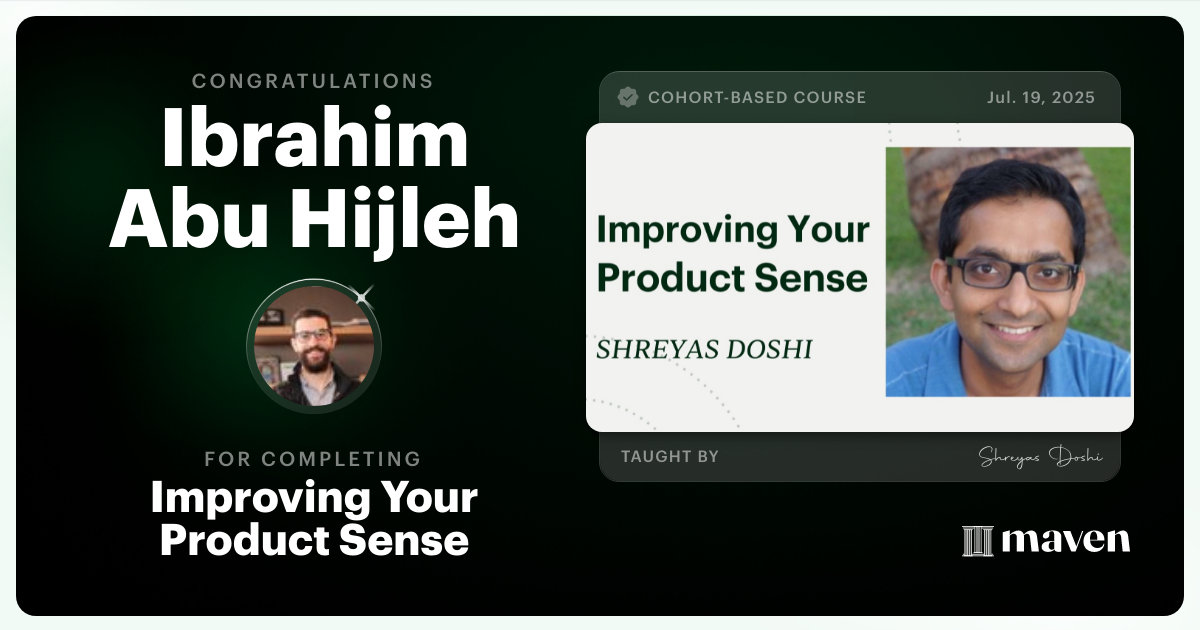 CONGRATULATIONS
Ibrahim Abu Hijleh

FOR COMPLETING
Improving Your Product Sense

COHORT-BASED COURSE
Jul. 19, 2025

Improving Your Product Sense

SHREYAS DOSHI

TAUGHT BY
Shreyas Doshi

maven